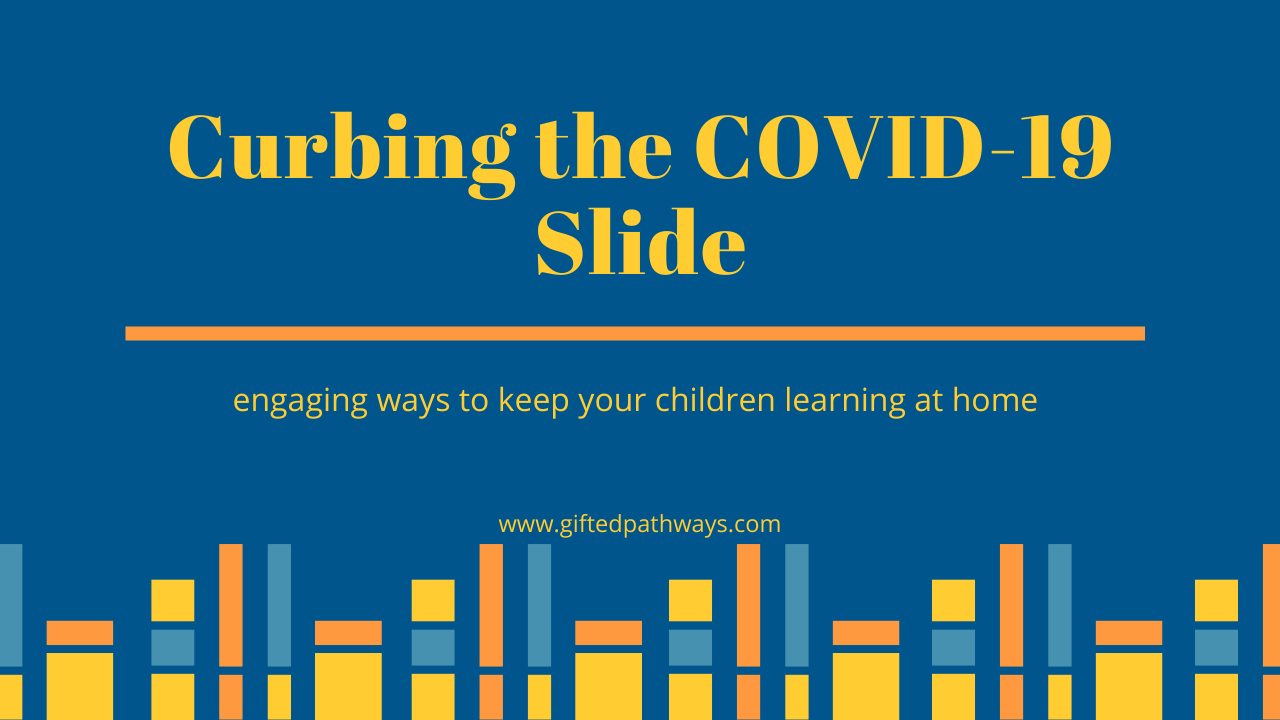 Curbing the COVID-19 Slide

engaging ways to keep your children learning at home

www.giftedpathways.com